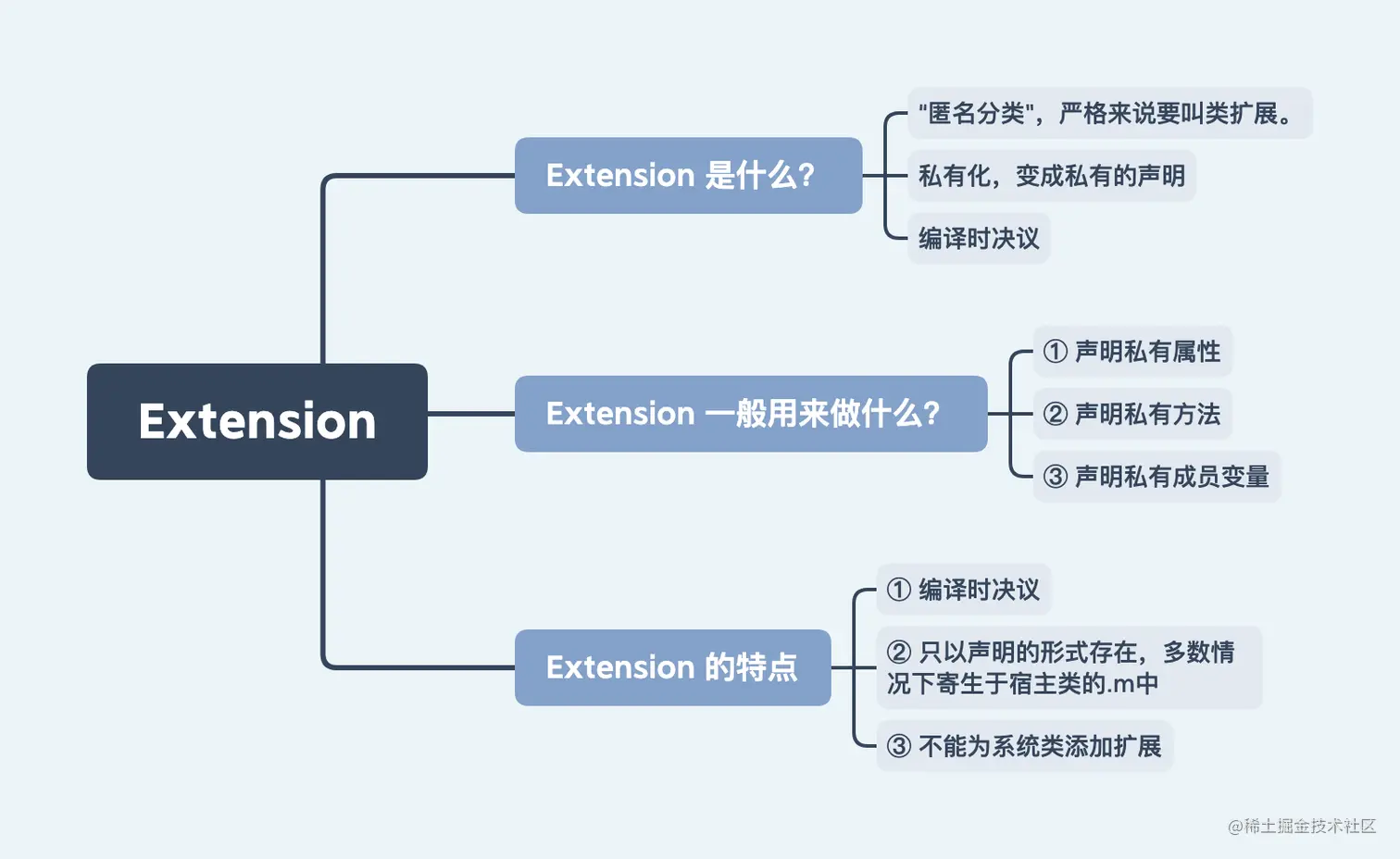 Extension

Extension 是什么?

"匿名分类"，严格来说要叫类扩展。

私有化，变成私有的声明

编译时决议

Extension 一般用来做什么?

① 声明私有属性

② 声明私有方法

③ 声明私有成员变量

Extension 的特点

① 编译时决议

② 只以声明的形式存在，多数情况下寄生于宿主类的.m中

③ 不能为系统类添加扩展

@稀土掘金技术社区